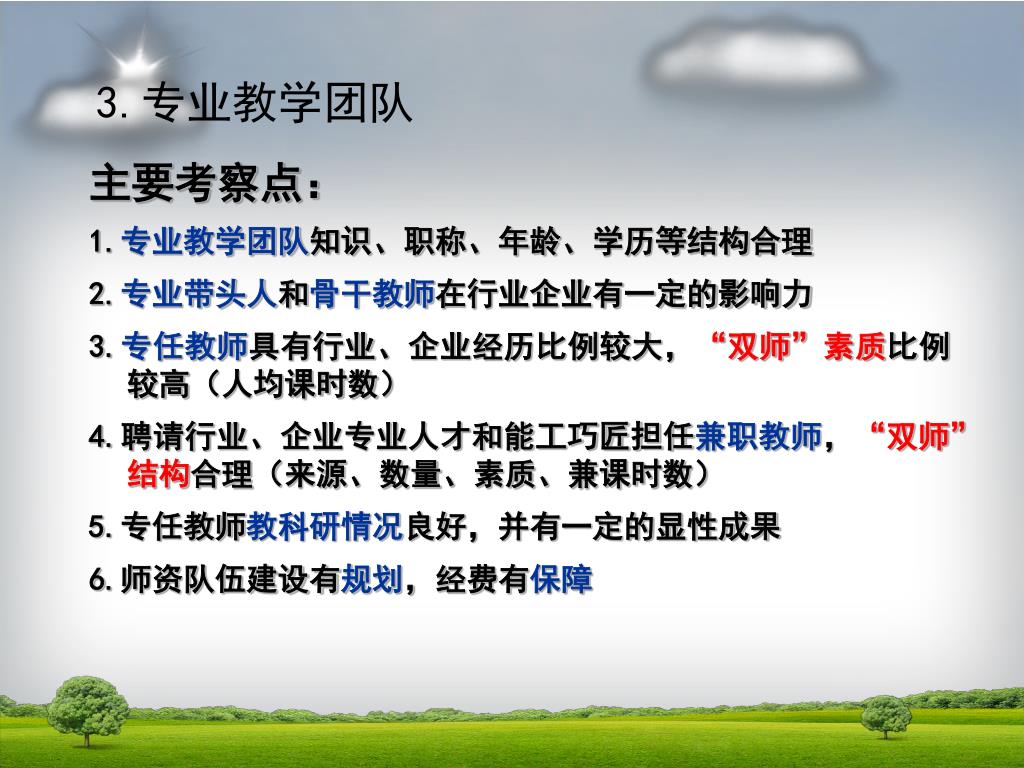 3. 专业教学团队

主要考察点：

1. 专业教学团队知识、职称、年龄、学历等结构合理

2. 专业带头人和骨干教师在行业企业有一定的影响力

3. 专任教师具有行业、企业经历比例较大，“双师”素质比例较高（人均课时数）

4. 聘请行业、企业专业人才和能工巧匠担任兼职教师，“双师”结构合理（来源、数量、素质、兼课时数）

5. 专任教师教科研情况良好，并有一定的显性成果

6. 师资队伍建设有规划，经费有保障